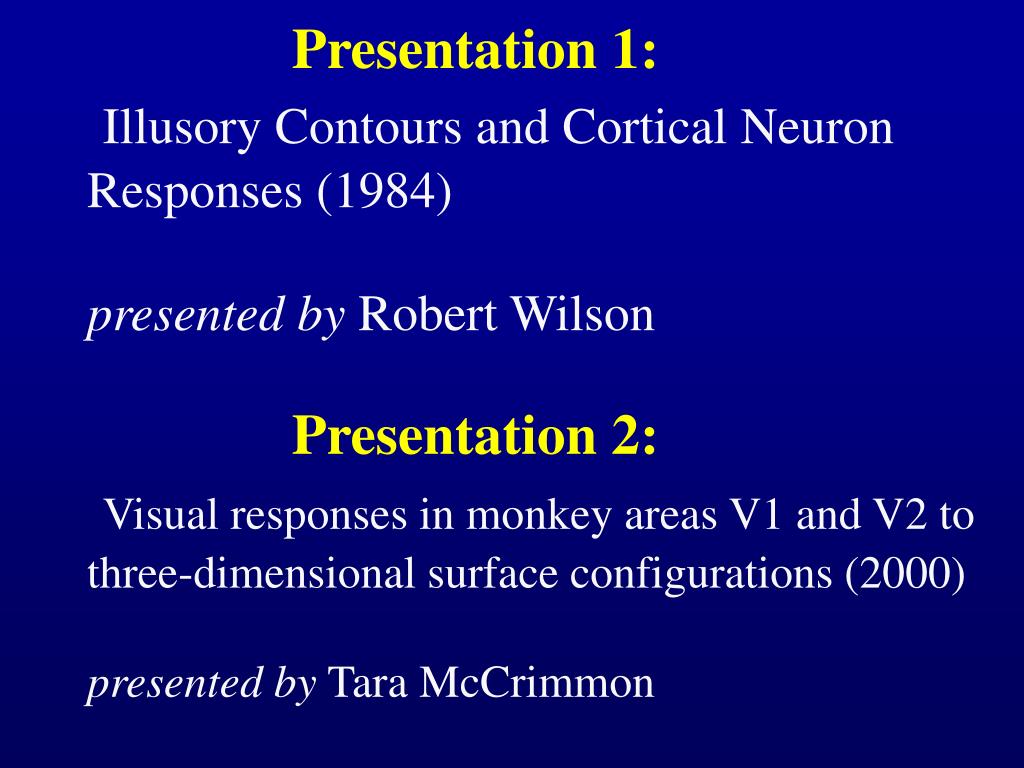 Presentation 1:

Illusory Contours and Cortical Neuron Responses (1984)

presented by Robert Wilson

Presentation 2:

Visual responses in monkey areas V1 and V2 to three-dimensional surface configurations (2000)

presented by Tara McCrimmon